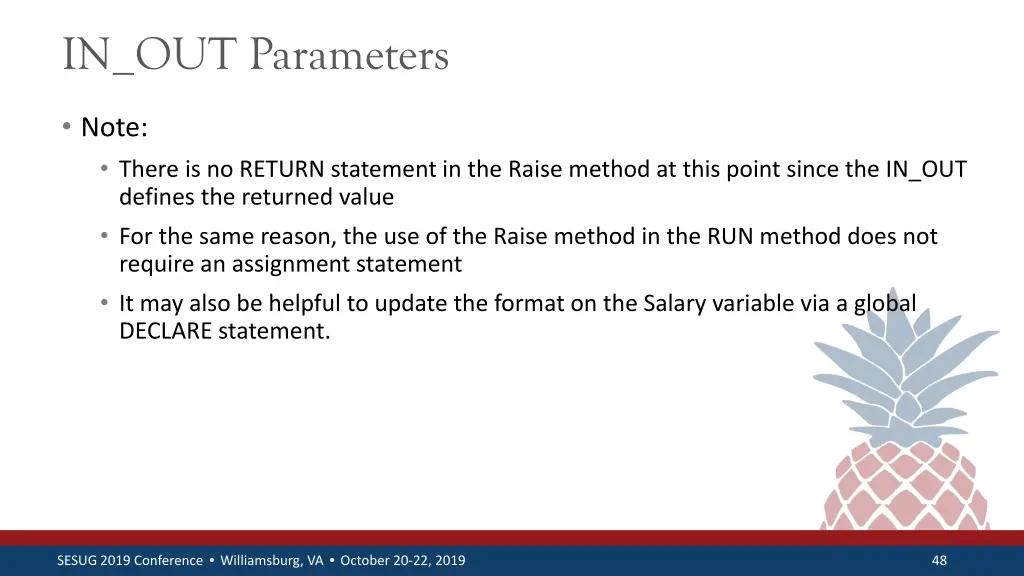 IN_OUT Parameters

• Note:

• There is no RETURN statement in the Raise method at this point since the IN_OUT defines the returned value

• For the same reason, the use of the Raise method in the RUN method does not require an assignment statement

• It may also be helpful to update the format on the Salary variable via a global DECLARE statement.

SESUG 2019 Conference • Williamsburg, VA • October 20-22, 2019

48